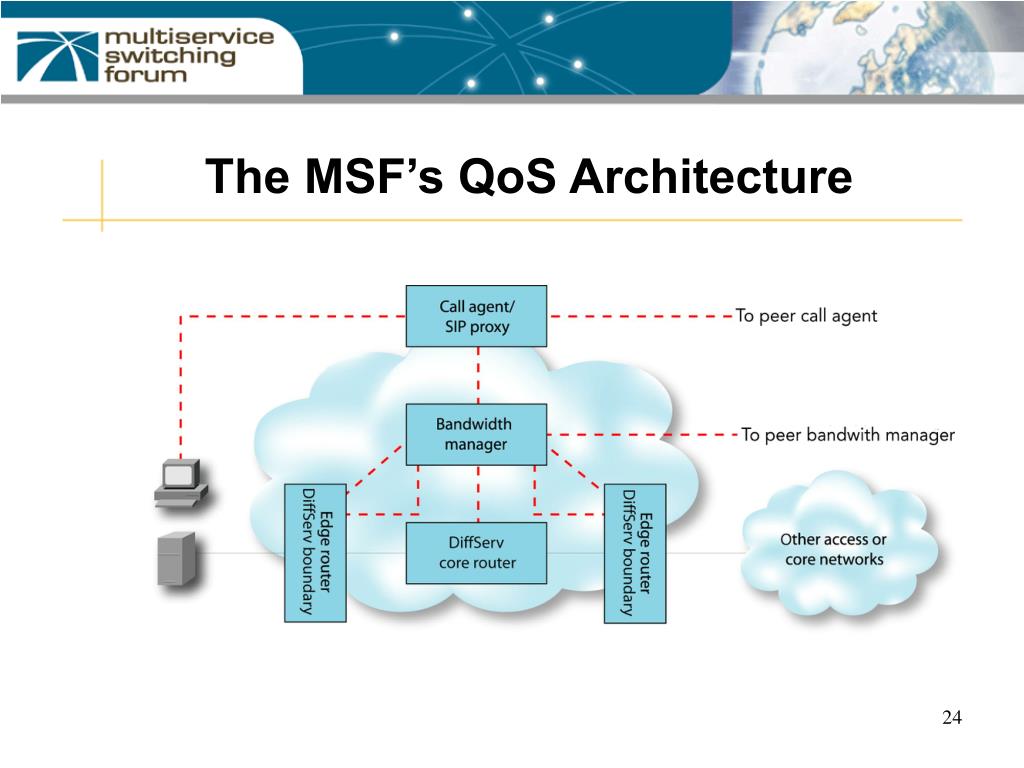 multiservice switching forum

The MSF's QoS Architecture

Call agent/ SIP proxy

To peer call agent

Bandwidth manager

To peer bandwith manager

Edge router DiffServ boundary

DiffServ core router

Edge router DiffServ boundary

Other access or core networks

24